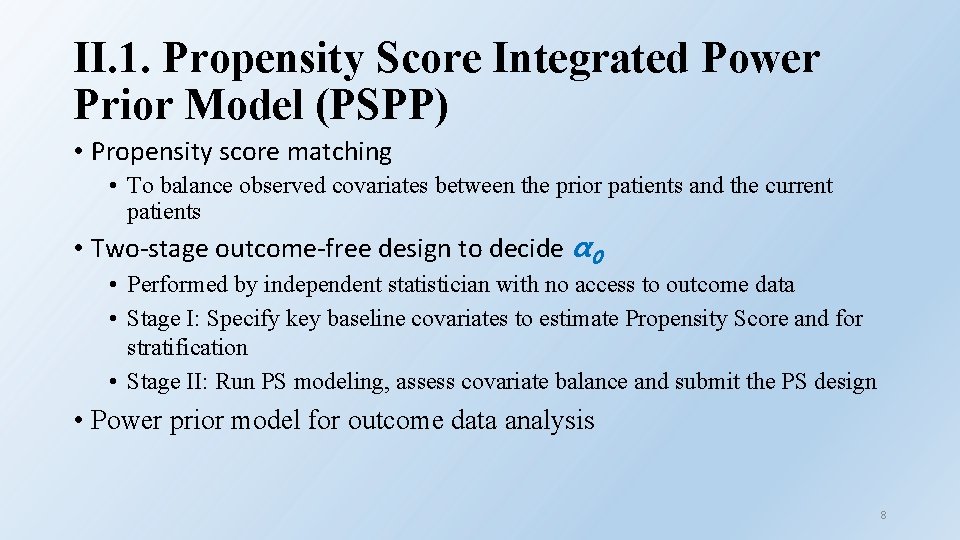 II.1. Propensity Score Integrated Power Prior Model (PSPP)

• Propensity score matching

• To balance observed covariates between the prior patients and the current patients

• Two-stage outcome-free design to decide $\alpha_0$

• Performed by independent statistician with no access to outcome data

• Stage I: Specify key baseline covariates to estimate Propensity Score and for stratification

• Stage II: Run PS modeling, assess covariate balance and submit the PS design

• Power prior model for outcome data analysis

8